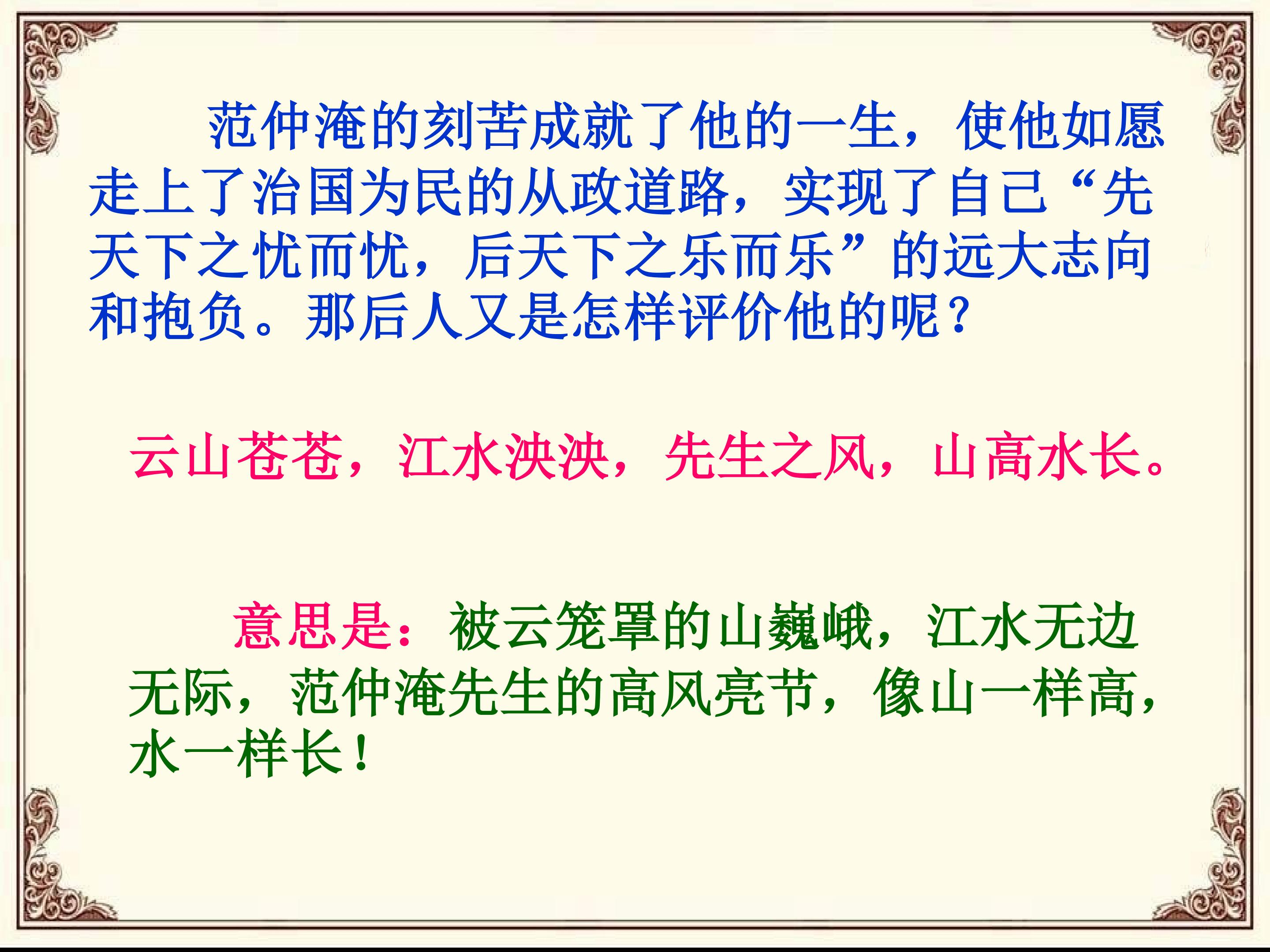 范仲淹的刻苦成就了他的一生，使他如愿走上了治国为民的从政道路，实现了自己“先天下之忧而忧，后天下之乐而乐”的远大志向和抱负。那后人又是怎样评价他的呢？

云山苍苍，江水泱泱，先生之风，山高水长。

意思是：被云笼罩的山巍峨，江水无边无际，范仲淹先生的高风亮节，像山一样高，水一样长！